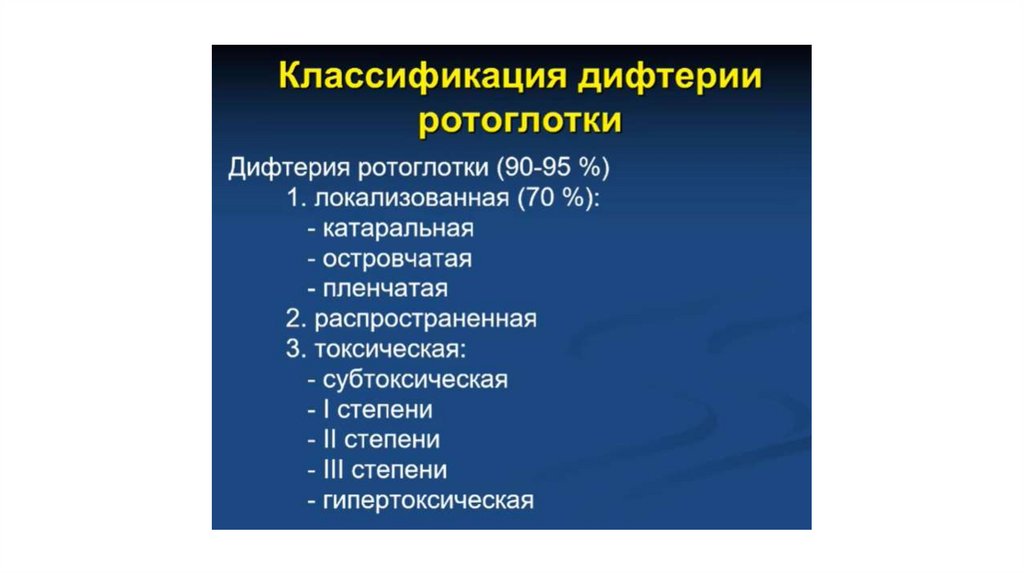 Классификация дифтерии ротоглотки

Дифтерия ротоглотки (90-95 %)
1. локализованная (70 %):
- катаральная
- островчатая
- пленчатая
2. распространенная
3. токсическая:
- субтоксическая
- I степени
- II степени
- III степени
- гипертоксическая